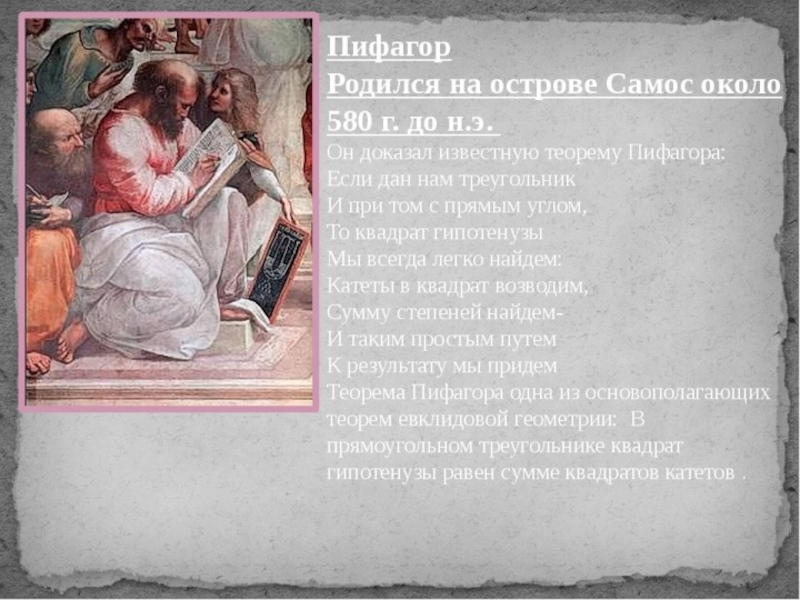 Пифагор
Родился на острове Самос около 580 г. до н.э.

Он доказал известную теорему Пифагора:
Если дан нам треугольник
И при том с прямым углом,
То квадрат гипотенузы
Мы всегда легко найдем:
Катеты в квадрат возводим,
Сумму степеней найдем-
И таким простым путем
К результату мы придем
Теорема Пифагора одна из основополагающих теорем евклидовой геометрии: В прямоугольном треугольнике квадрат гипотенузы равен сумме квадратов катетов .